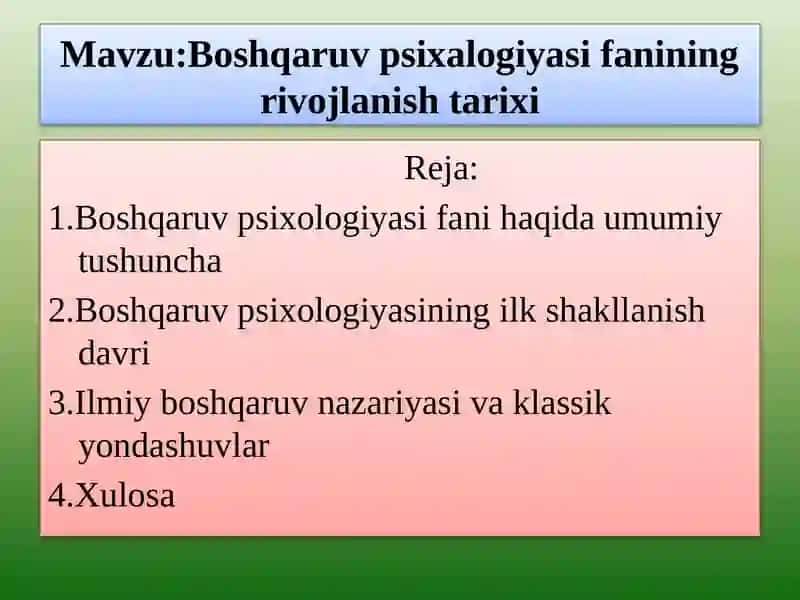 Mavzu:Boshqaruv psixalogiyasi fanining rivojlanish tarixi

Reja:

1.Boshqaruv psixologiyasi fani haqida umumiy tushuncha

2.Boshqaruv psixologiyasining ilk shakllanish davri

3.Ilmiy boshqaruv nazariyasi va klassik yondashuvlar

4.Xulosa